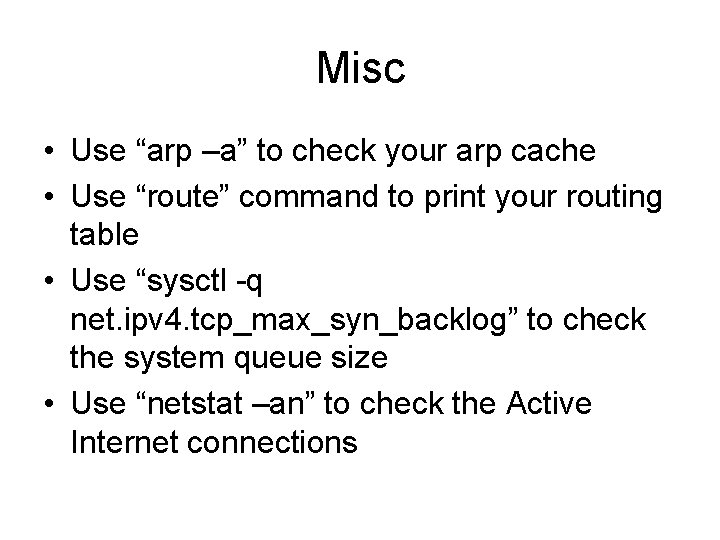 Misc

• Use “arp –a” to check your arp cache
• Use “route” command to print your routing table
• Use “sysctl -q net.ipv4.tcp_max_syn_backlog” to check the system queue size
• Use “netstat –an” to check the Active Internet connections